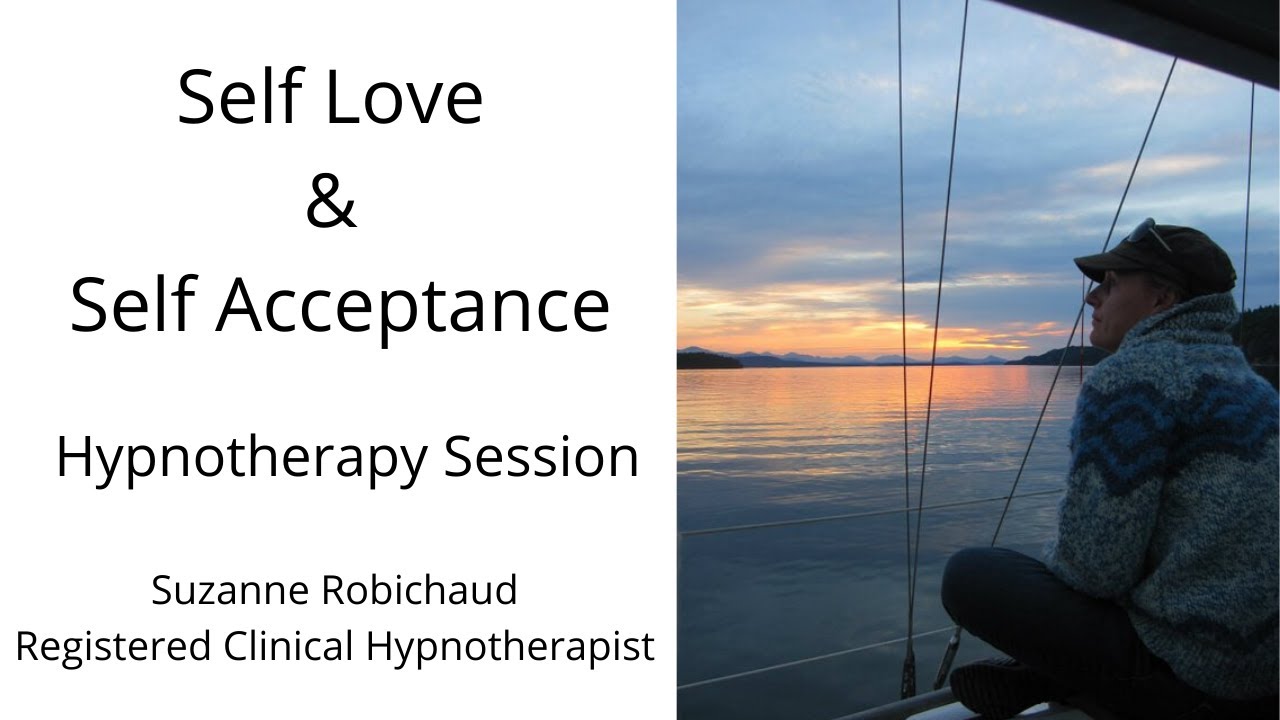 Self Love
&
Self Acceptance

Hypnotherapy Session

Suzanne Robichaud
Registered Clinical Hypnotherapist